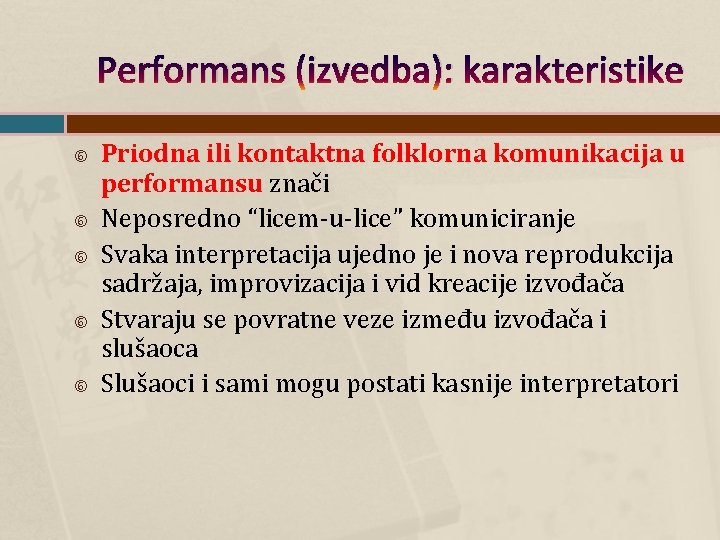 Performans (izvedba): karakteristike

Priodna ili kontaktna folklorna komunikacija u performansu znači

Neposredno “licem-u-lice” komuniciranje

Svaka interpretacija ujedno je i nova reprodukcija sadržaja, improvizacija i vid kreacije izvođača

Stvaraju se povratne veze između izvođača i slušaoca

Slušaoci i sami mogu postati kasnije interpretatori